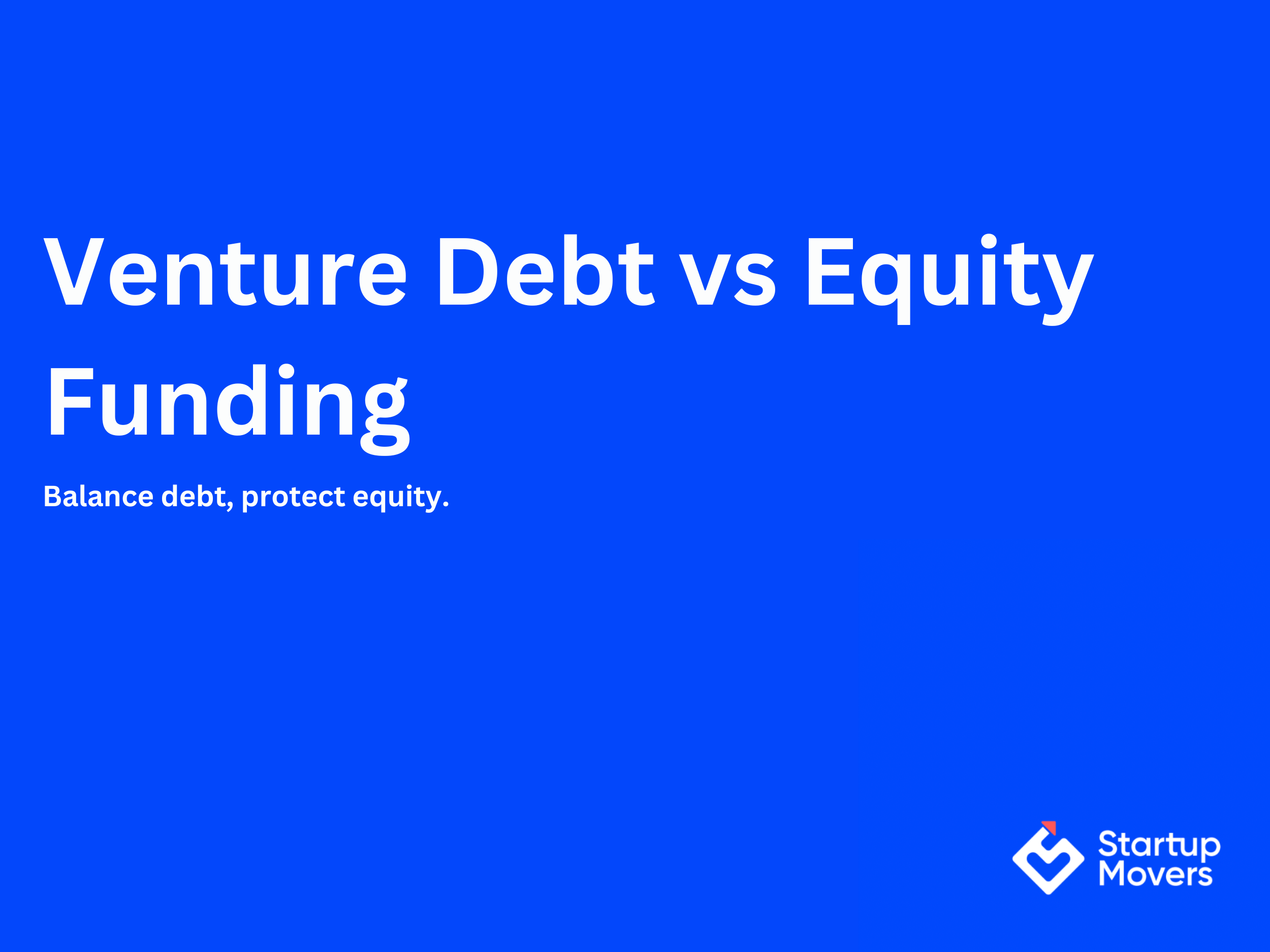 Venture Debt vs Equity Funding

Balance debt, protect equity.

Startup Movers